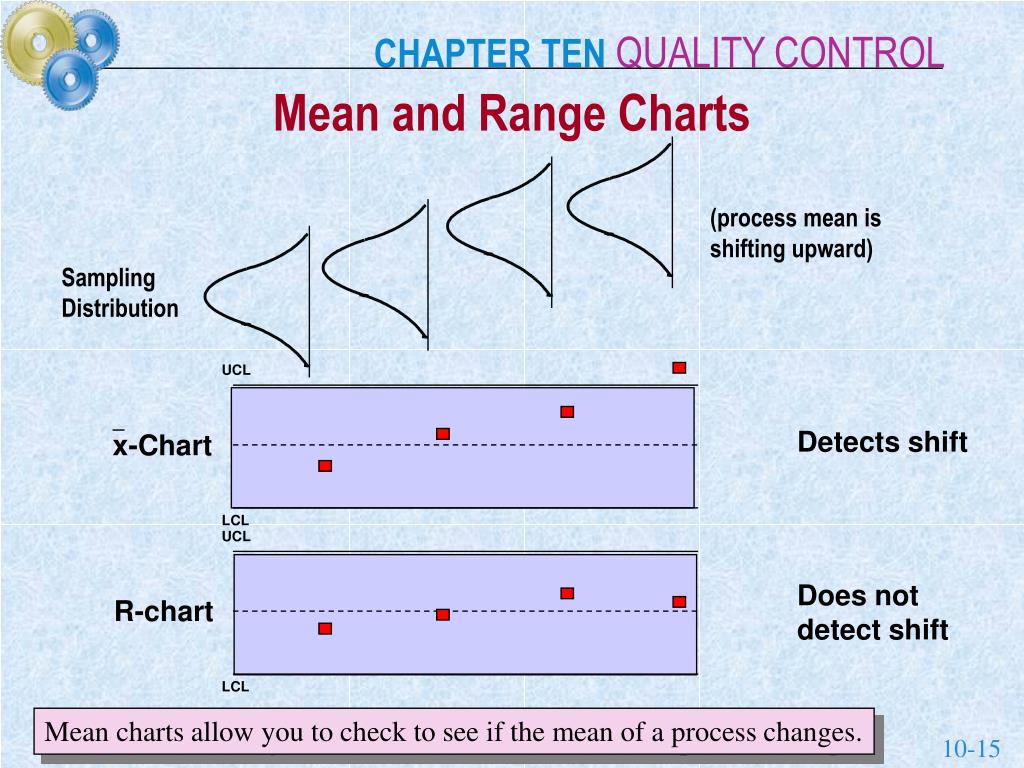 CHAPTER TEN QUALITY CONTROL

Mean and Range Charts

(process mean is shifting upward)

Sampling Distribution

UCL

$\bar{x}$-Chart

Detects shift

LCL

UCL

R-chart

Does not detect shift

LCL

Mean charts allow you to check to see if the mean of a process changes.

10-15